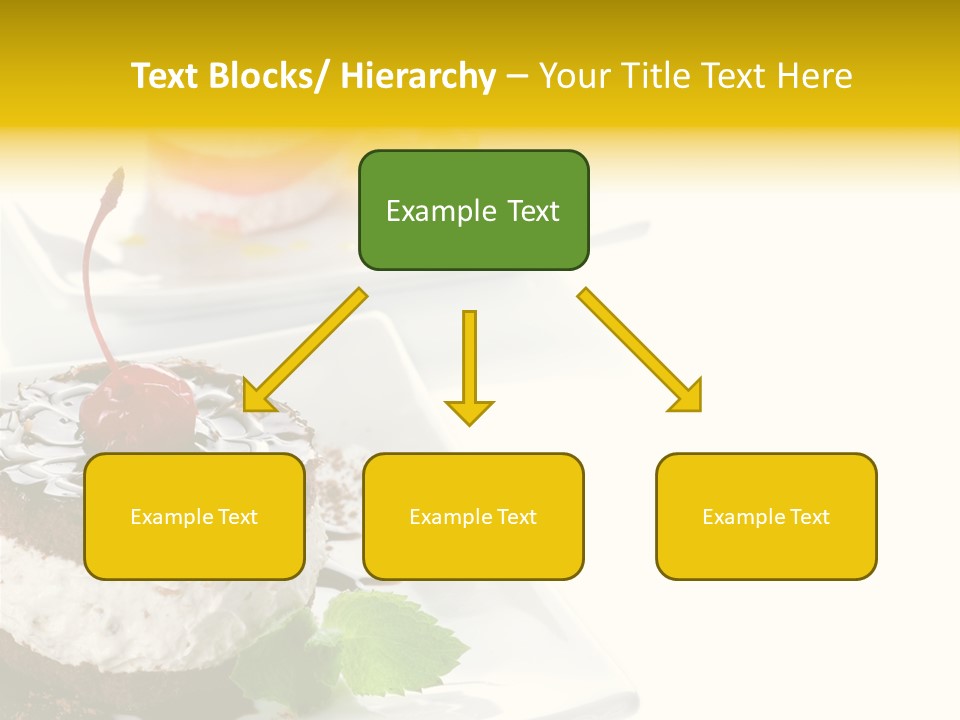 Text Blocks/ Hierarchy – Your Title Text Here

Example Text

Example Text

Example Text

Example Text